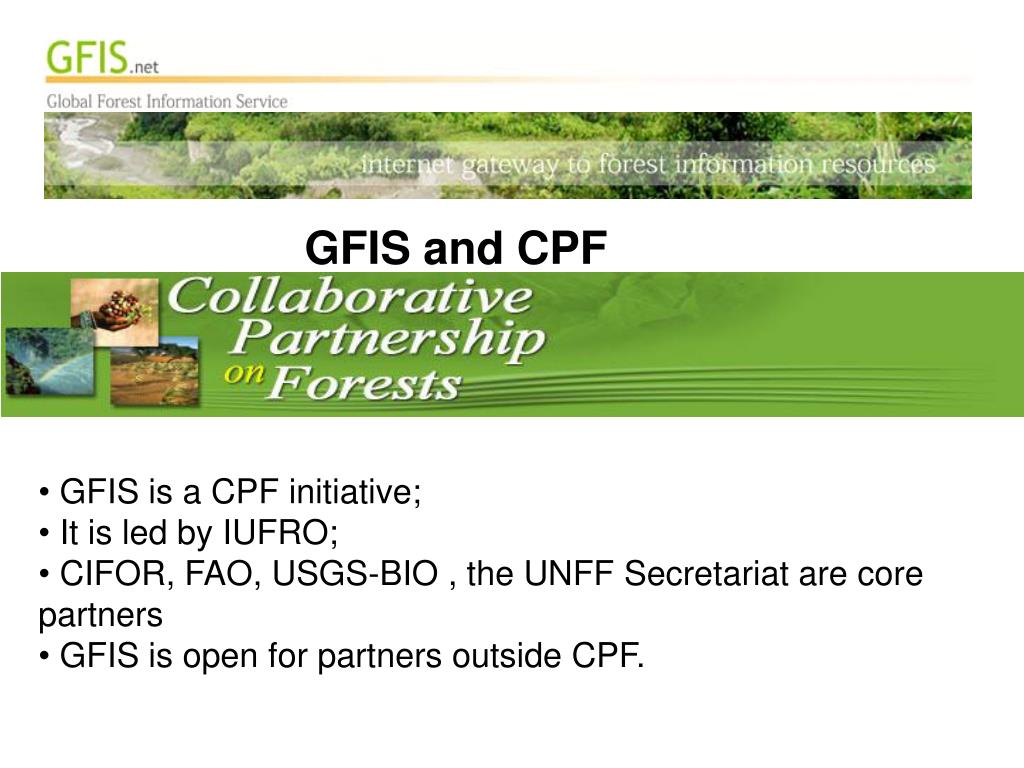 GFIS.net
Global Forest Information Service
internet gateway to forest information resources

GFIS and CPF

Collaborative Partnership on Forests

• GFIS is a CPF initiative;
• It is led by IUFRO;
• CIFOR, FAO, USGS-BIO , the UNFF Secretariat are core partners
• GFIS is open for partners outside CPF.